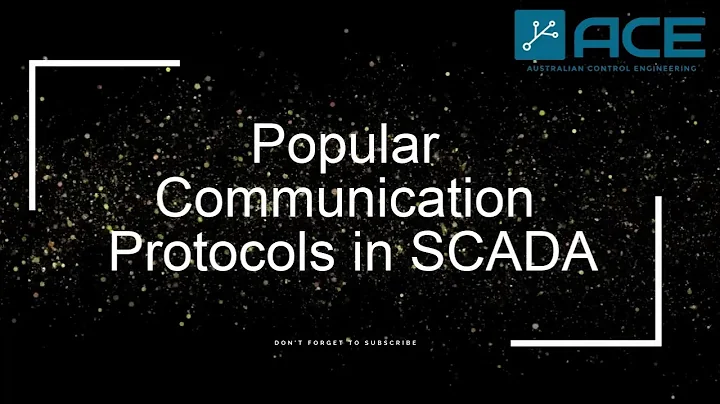 ACE
AUSTRALIAN CONTROL ENGINEERING

Popular Communication Protocols in SCADA

DON'T FORGET TO SUBSCRIBE